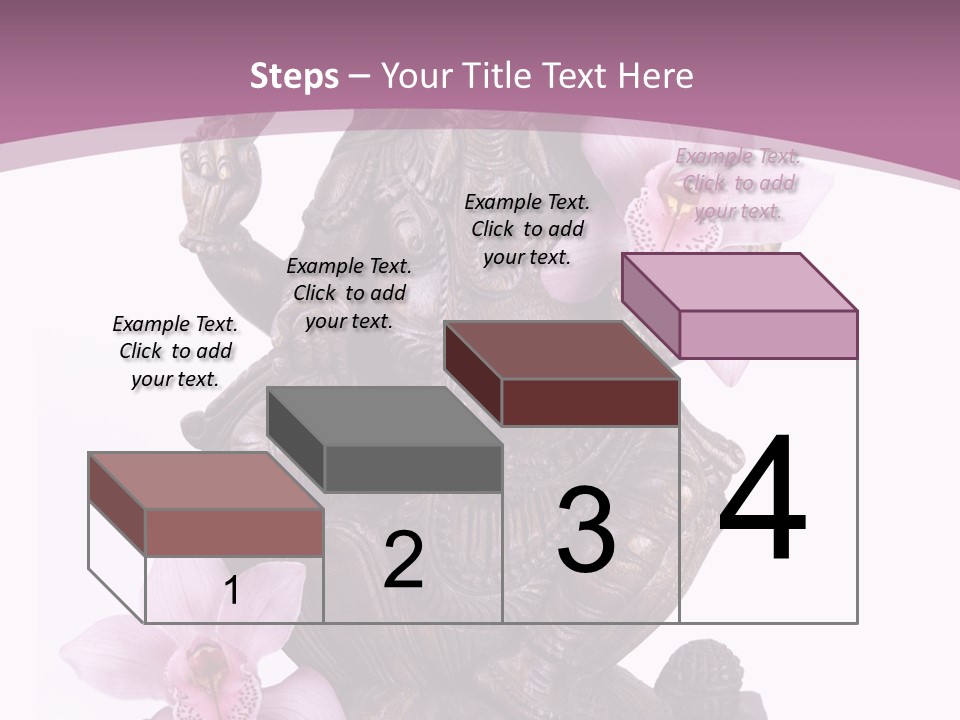 Steps – Your Title Text Here

Example Text. Click to add your text.

Example Text. Click to add your text.

Example Text. Click to add your text.

Example Text. Click to add your text.

1

2

3

4